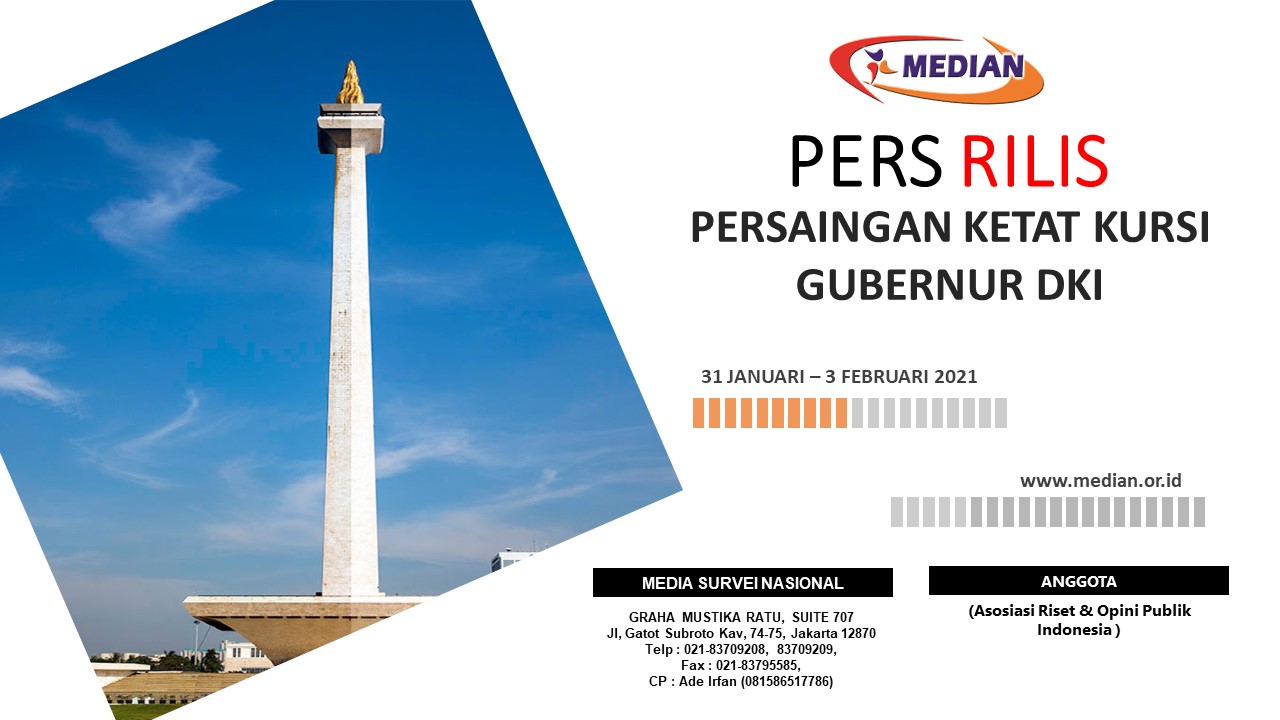 MEDIAN

PERS RILIS
PERSAINGAN KETAT KURSI GUBERNUR DKI

31 JANUARI – 3 FEBRUARI 2021

www.median.or.id

MEDIA SURVEI NASIONAL

GRAHA MUSTIKA RATU, SUITE 707
Jl, Gatot Subroto Kav, 74-75, Jakarta 12870
Telp : 021-83709208, 83709209,
Fax : 021-83795585,
CP : Ade Irfan (081586517786)

ANGGOTA

(Asosiasi Riset & Opini Publik Indonesia )